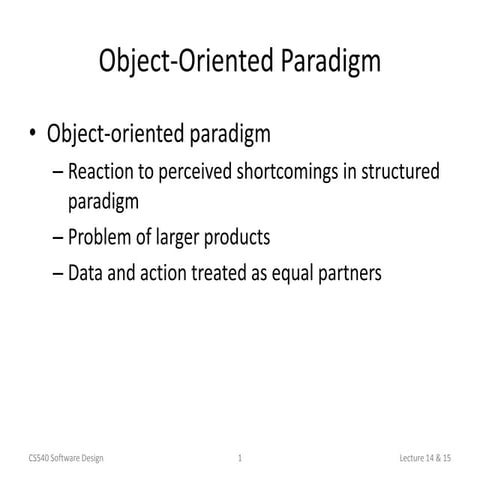 Object-Oriented Paradigm

• Object-oriented paradigm
– Reaction to perceived shortcomings in structured paradigm
– Problem of larger products
– Data and action treated as equal partners

CS540 Software Design
1
Lecture 14 & 15